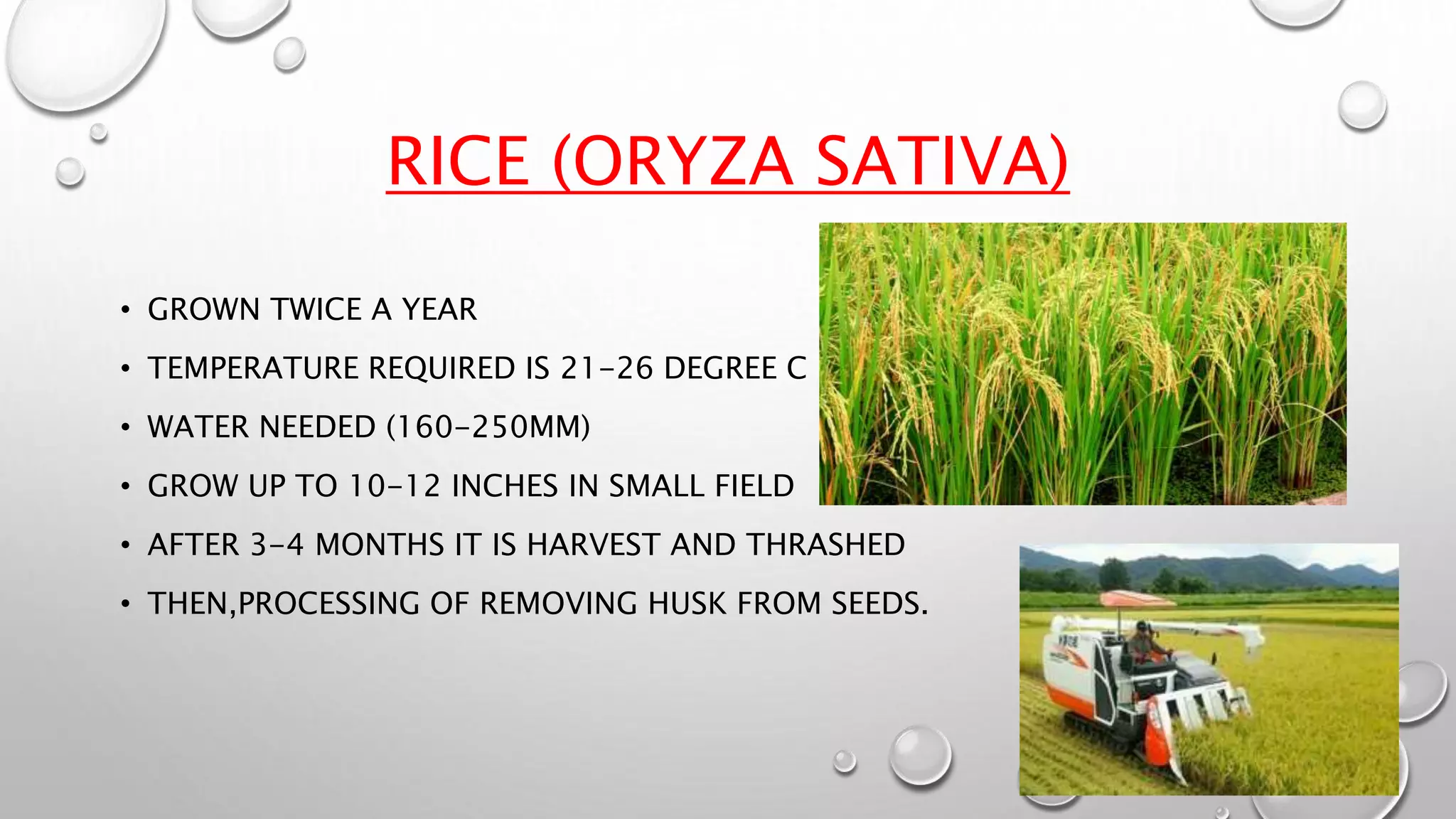 RICE (ORYZA SATIVA)

• GROWN TWICE A YEAR
• TEMPERATURE REQUIRED IS 21-26 DEGREE C
• WATER NEEDED (160-250MM)
• GROW UP TO 10-12 INCHES IN SMALL FIELD
• AFTER 3-4 MONTHS IT IS HARVEST AND THRASHED
• THEN,PROCESSING OF REMOVING HUSK FROM SEEDS.